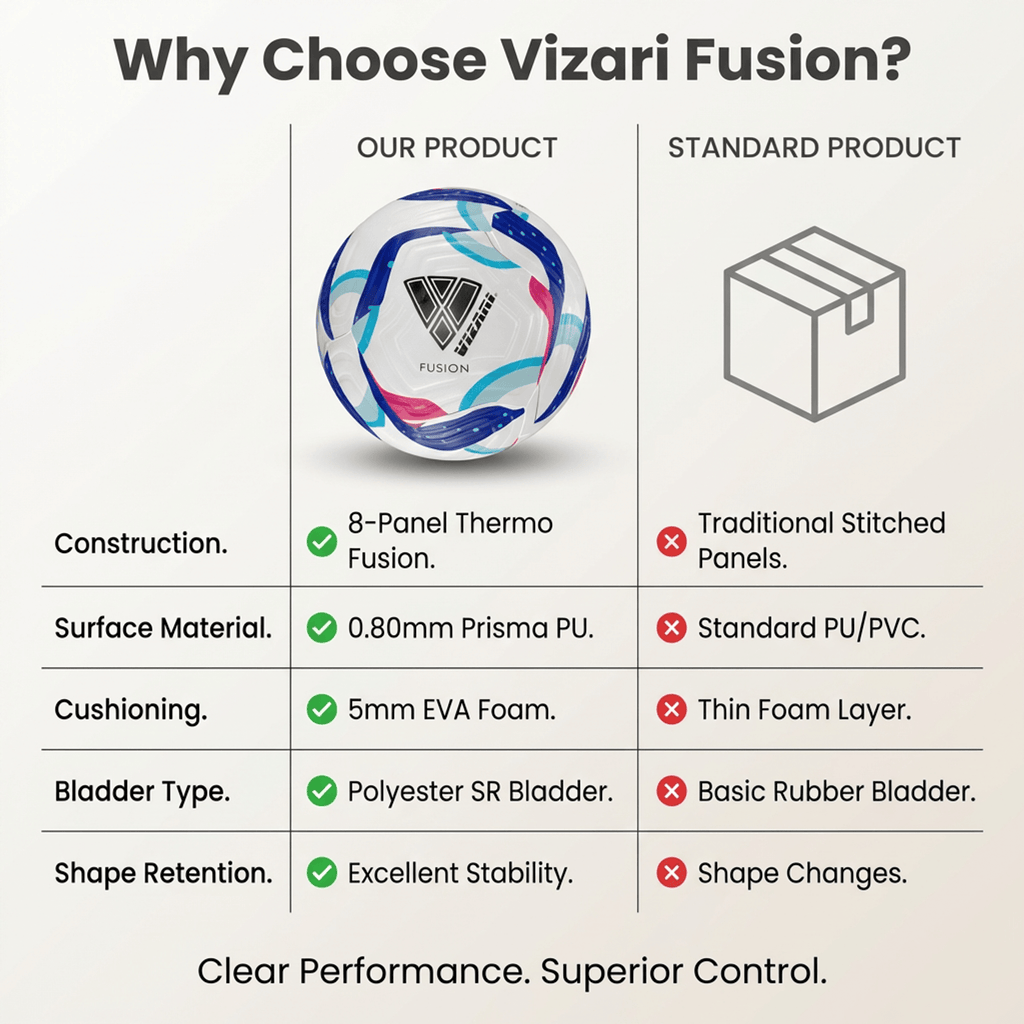 Why Choose Vizari Fusion?

| | OUR PRODUCT | STANDARD PRODUCT |
|---|---|---|
| | VIZARI FUSION | |
| Construction. | 8-Panel Thermo Fusion. | Traditional Stitched Panels. |
| Surface Material. | 0.80mm Prisma PU. | Standard PU/PVC. |
| Cushioning. | 5mm EVA Foam. | Thin Foam Layer. |
| Bladder Type. | Polyester SR Bladder. | Basic Rubber Bladder. |
| Shape Retention. | Excellent Stability. | Shape Changes. |

Clear Performance. Superior Control.